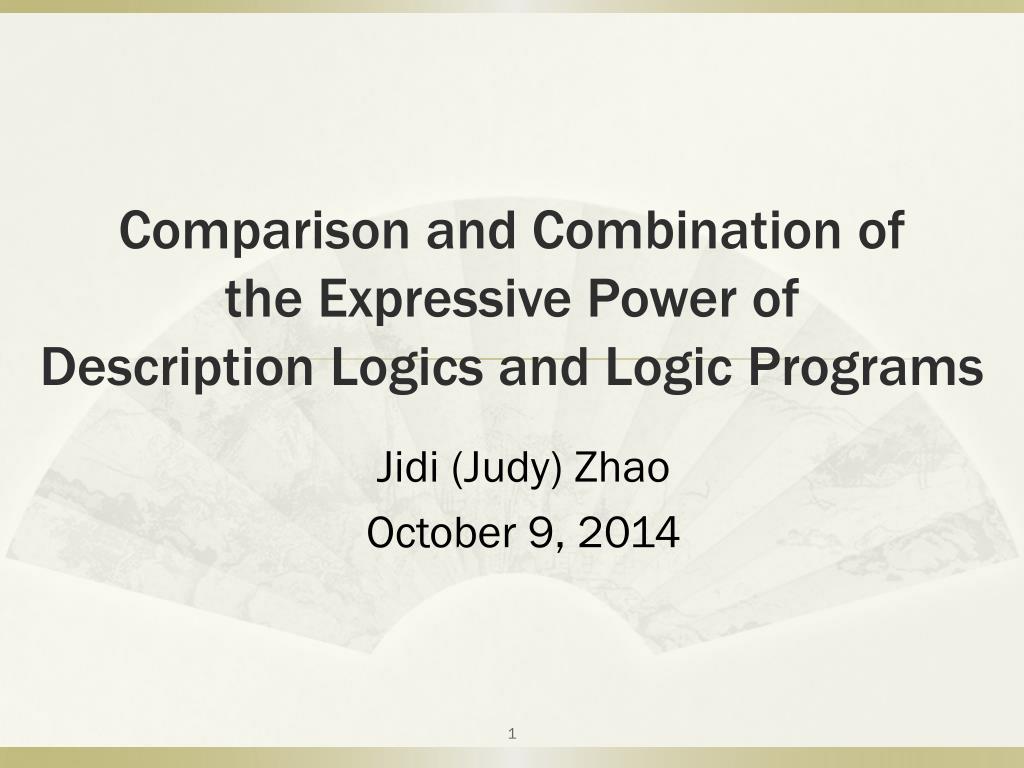 Comparison and Combination of the Expressive Power of Description Logics and Logic Programs

Jidi (Judy) Zhao

October 9, 2014

1